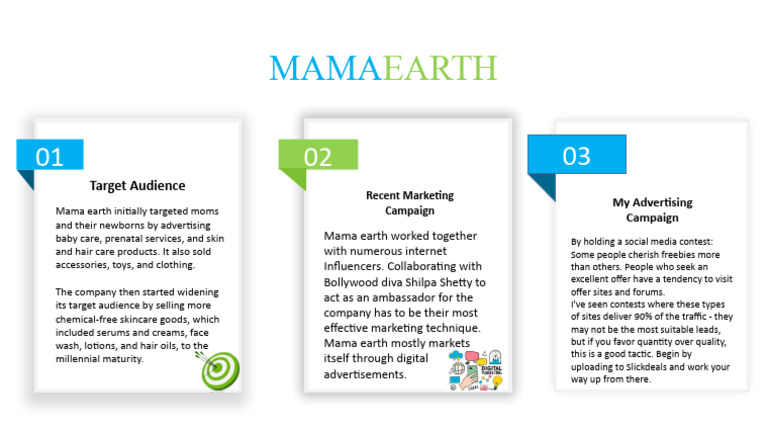 MAMAEARTH

01

Target Audience

Mama earth initially targeted moms and their newborns by advertising baby care, prenatal services, and skin and hair care products. It also sold accessories, toys, and clothing.

The company then started widening its target audience by selling more chemical-free skincare goods, which included serums and creams, face wash, lotions, and hair oils, to the millennial maturity.

02

Recent Marketing Campaign

Mama earth worked together with numerous internet Influencers. Collaborating with Bollywood diva Shilpa Shetty to act as an ambassador for the company has to be their most effective marketing technique. Mama earth mostly markets itself through digital advertisements.

DIGITAL MARKETING

03

My Advertising Campaign

By holding a social media contest: Some people cherish freebies more than others. People who seek an excellent offer have a tendency to visit offer sites and forums.
I've seen contests where these types of sites deliver 90% of the traffic - they may not be the most suitable leads, but if you favor quantity over quality, this is a good tactic. Begin by uploading to Slickdeals and work your way up from there.